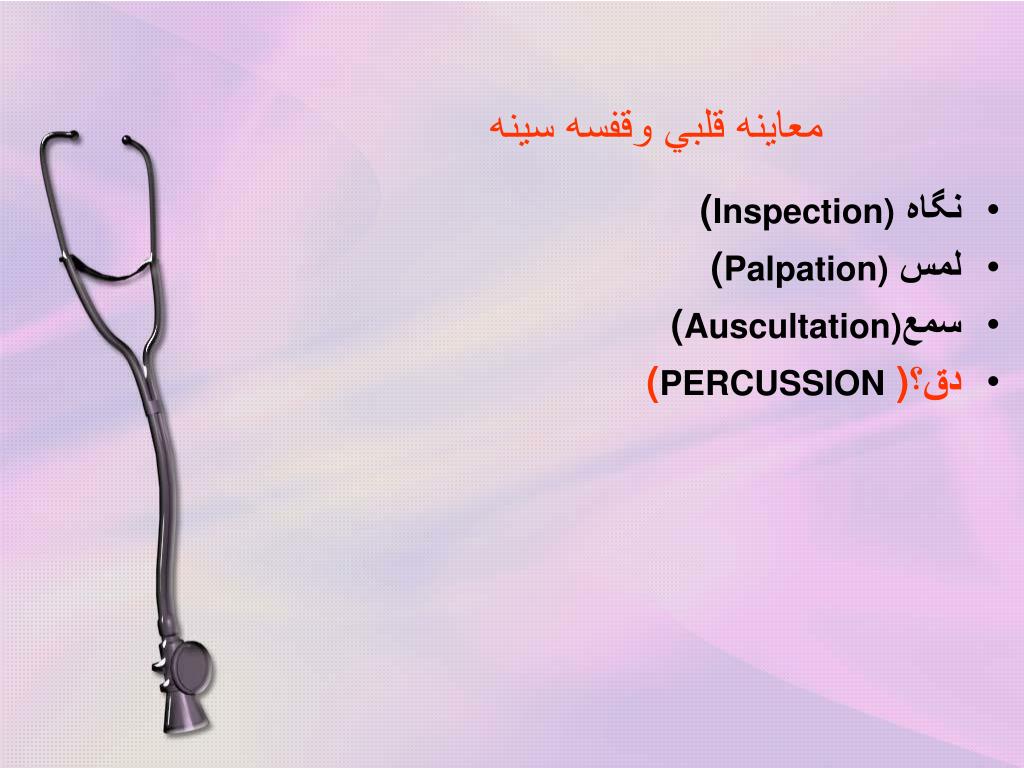 معاينه قلبي وقفسه سينه

• نگاه (Inspection)
• لمس (Palpation)
• سمع(Auscultation)
• دق؟( PERCUSSION)